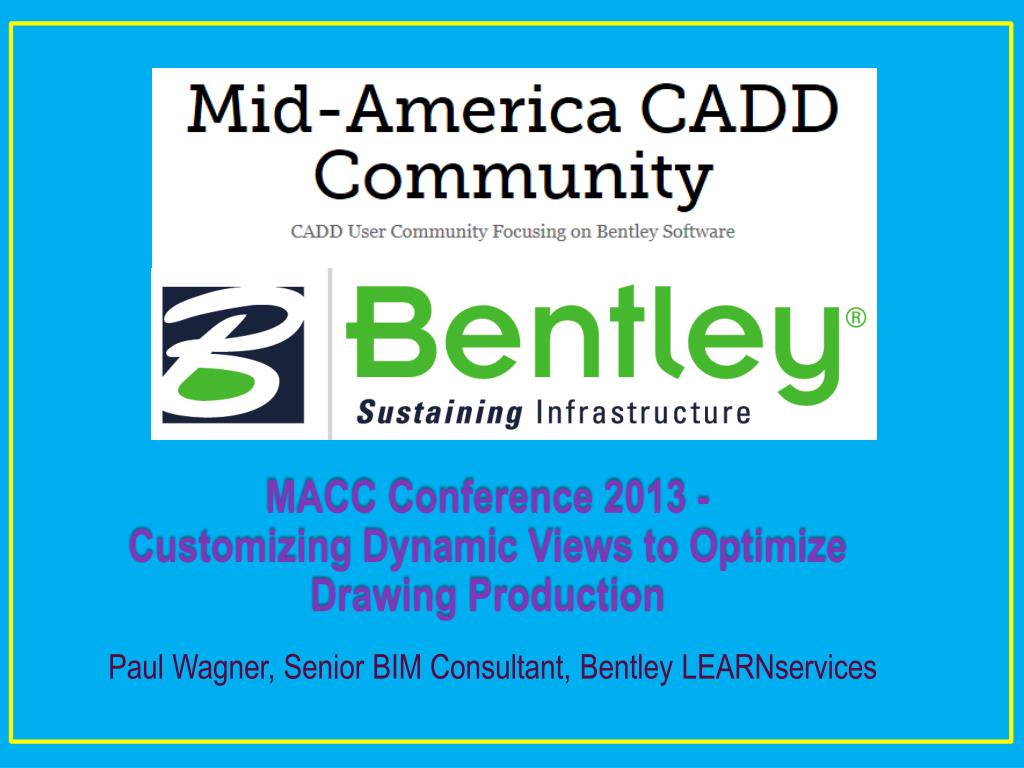 Mid-America CADD Community

CADD User Community Focusing on Bentley Software

Bentley®

Sustaining Infrastructure

MACC Conference 2013 - Customizing Dynamic Views to Optimize Drawing Production

Paul Wagner, Senior BIM Consultant, Bentley LEARNservices